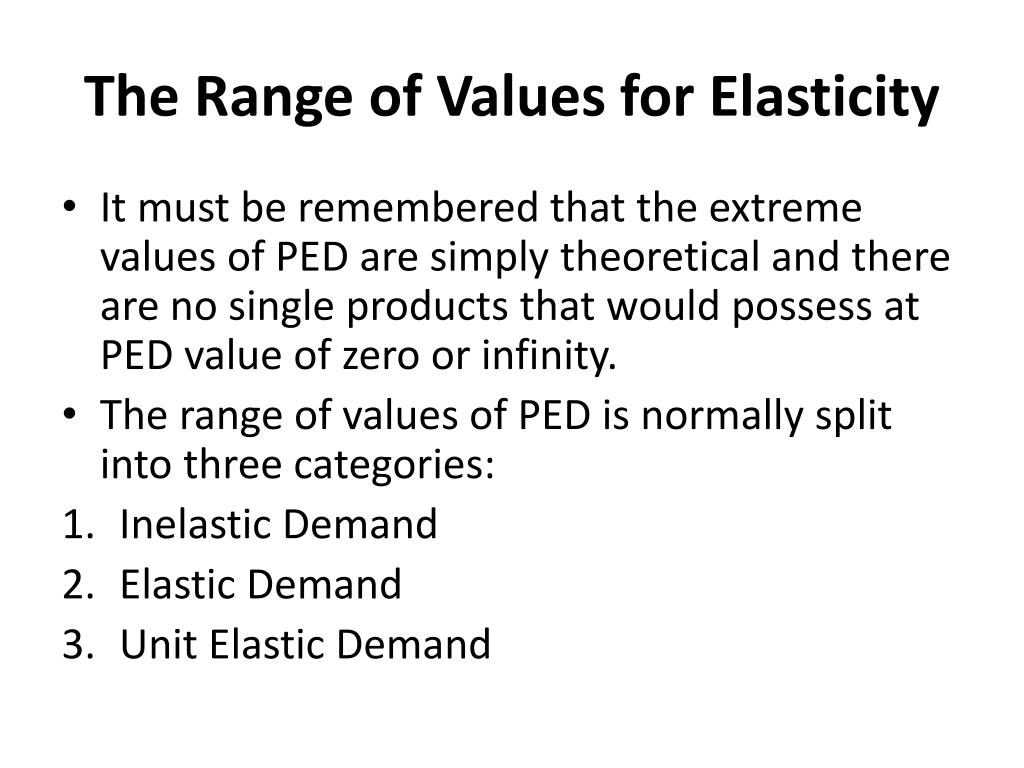 The Range of Values for Elasticity

• It must be remembered that the extreme values of PED are simply theoretical and there are no single products that would possess at PED value of zero or infinity.
• The range of values of PED is normally split into three categories:
1. Inelastic Demand
2. Elastic Demand
3. Unit Elastic Demand